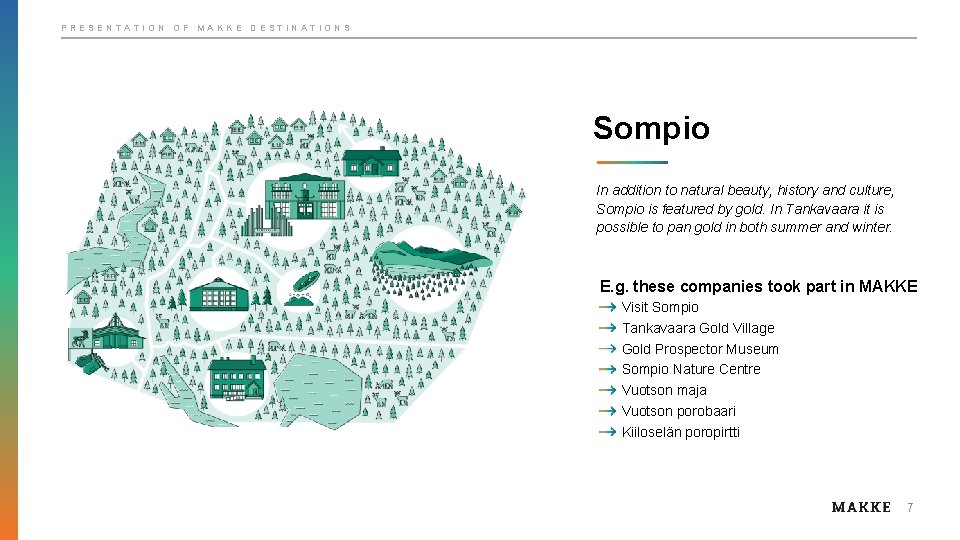 PRESENTATION OF MAKKE DESTINATIONS

Sompio

In addition to natural beauty, history and culture, Sompio is featured by gold. In Tankavaara it is possible to pan gold in both summer and winter.

E.g. these companies took part in MAKKE
→ Visit Sompio
→ Tankavaara Gold Village
→ Gold Prospector Museum
→ Sompio Nature Centre
→ Vuotson maja
→ Vuotson porobaari
→ Kiiloselän poropirtti

MAKKE 7